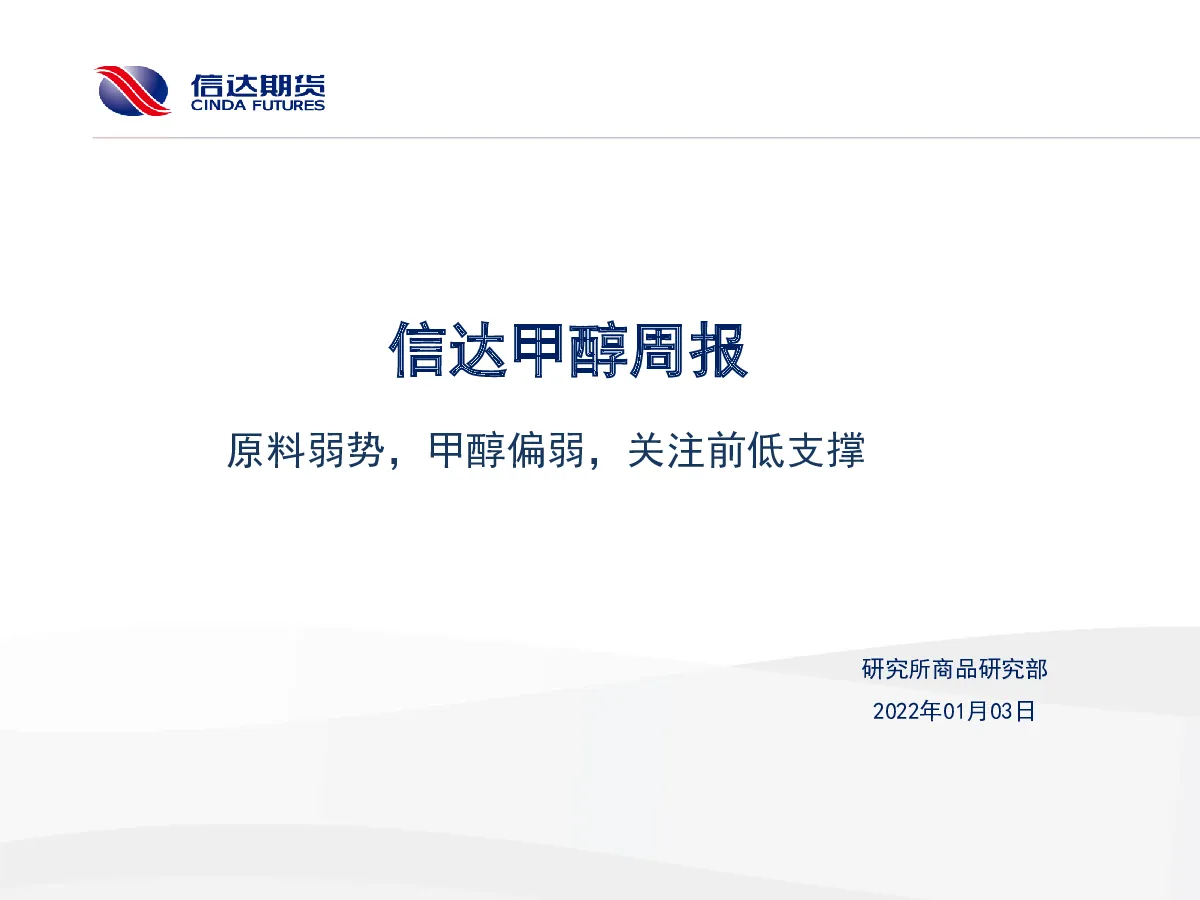 信达期货
CINDA FUTURES

信达甲醇周报

原料弱势，甲醇偏弱，关注前低支撑

研究所商品研究部

2022年01月03日